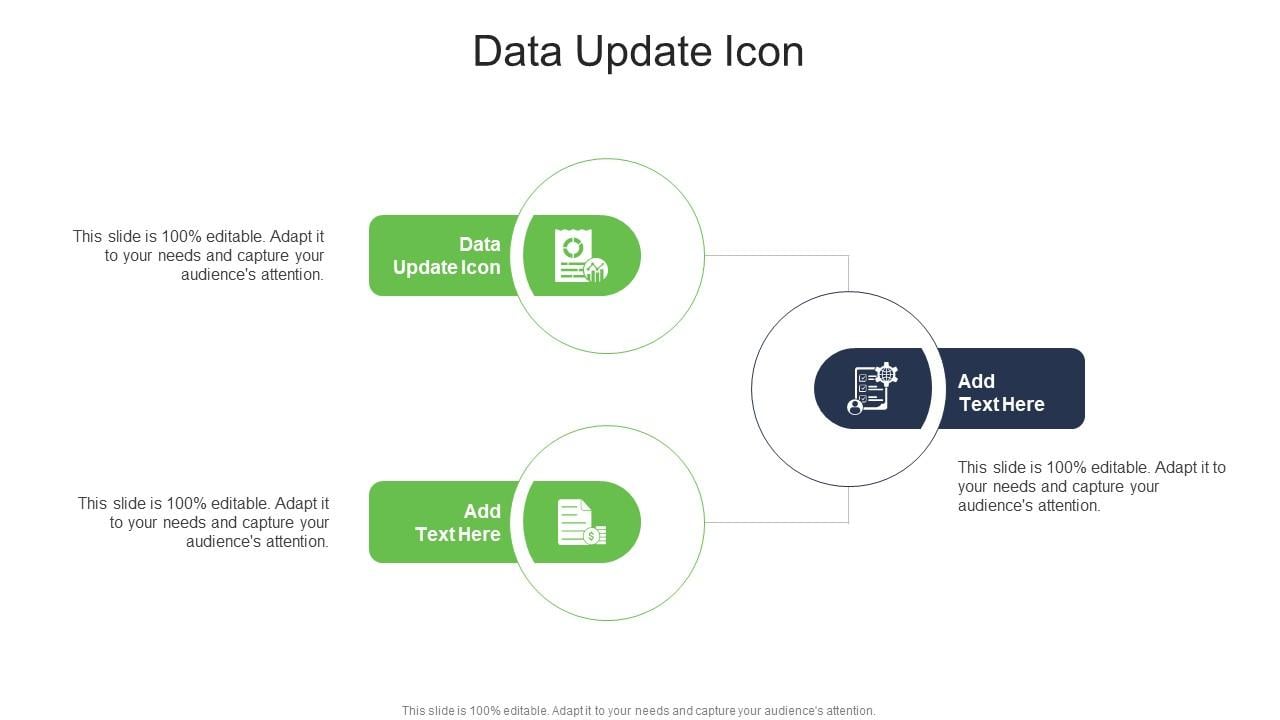 Data Update Icon

This slide is 100% editable. Adapt it to your needs and capture your audience's attention.

Data Update Icon

Add Text Here

This slide is 100% editable. Adapt it to your needs and capture your audience's attention.

This slide is 100% editable. Adapt it to your needs and capture your audience's attention.

Add Text Here

This slide is 100% editable. Adapt it to your needs and capture your audience's attention.